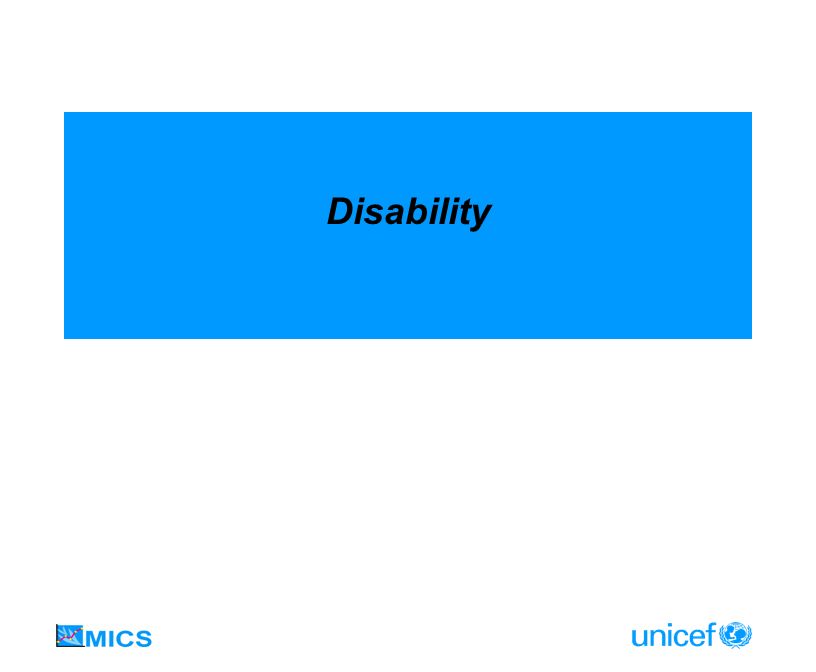 Disability

MICS

unicef